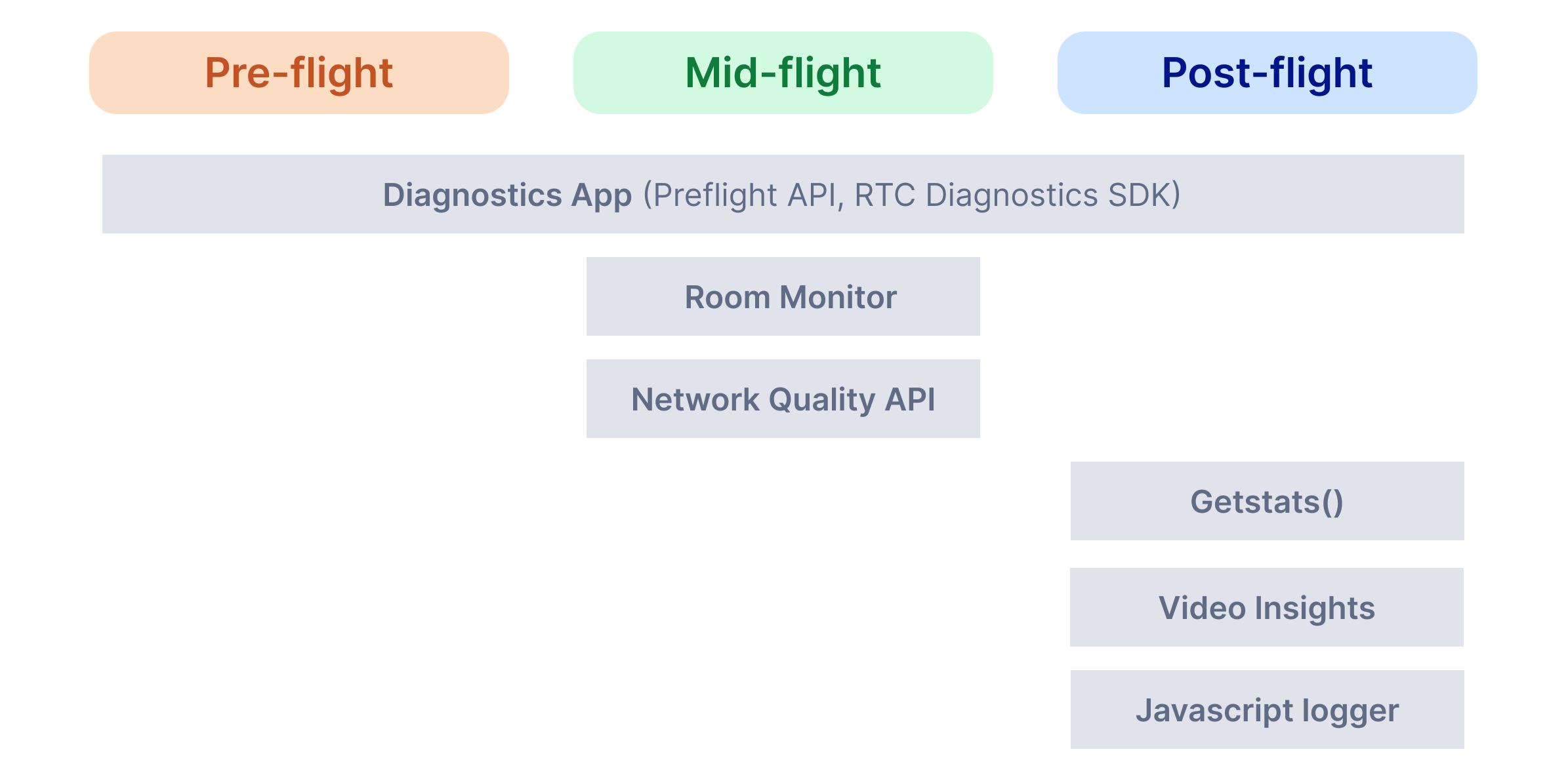 Pre-flight

Mid-flight

Post-flight

Diagnostics App (Preflight API, RTC Diagnostics SDK)

Room Monitor

Network Quality API

Getstats()

Video Insights

Javascript logger